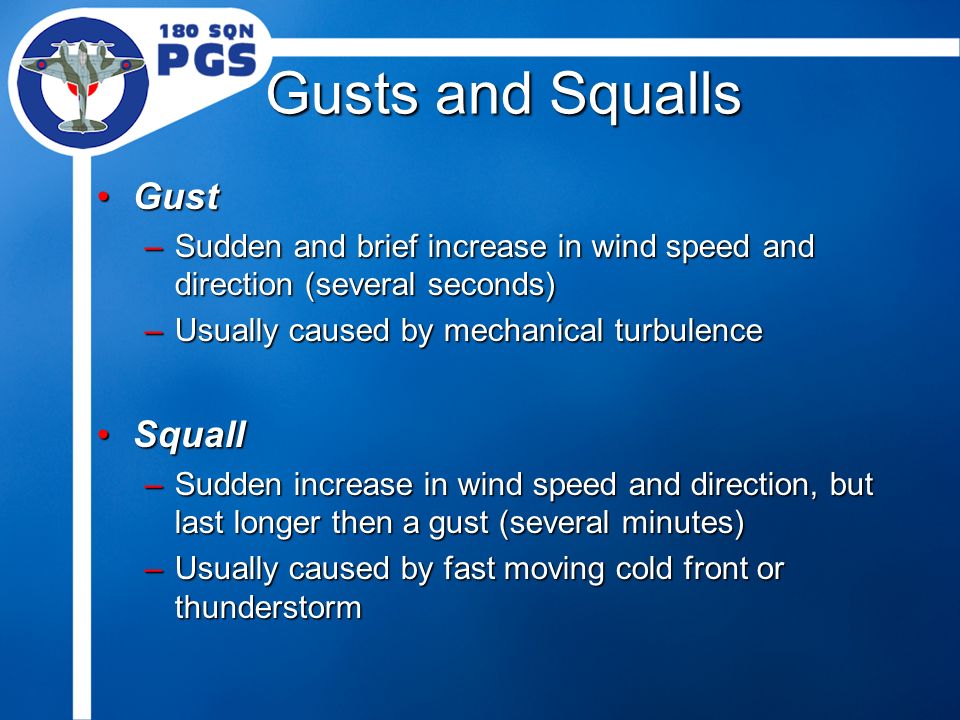 180 SQN
PGS

Gusts and Squalls

• Gust
– Sudden and brief increase in wind speed and direction (several seconds)
– Usually caused by mechanical turbulence

• Squall
– Sudden increase in wind speed and direction, but last longer then a gust (several minutes)
– Usually caused by fast moving cold front or thunderstorm